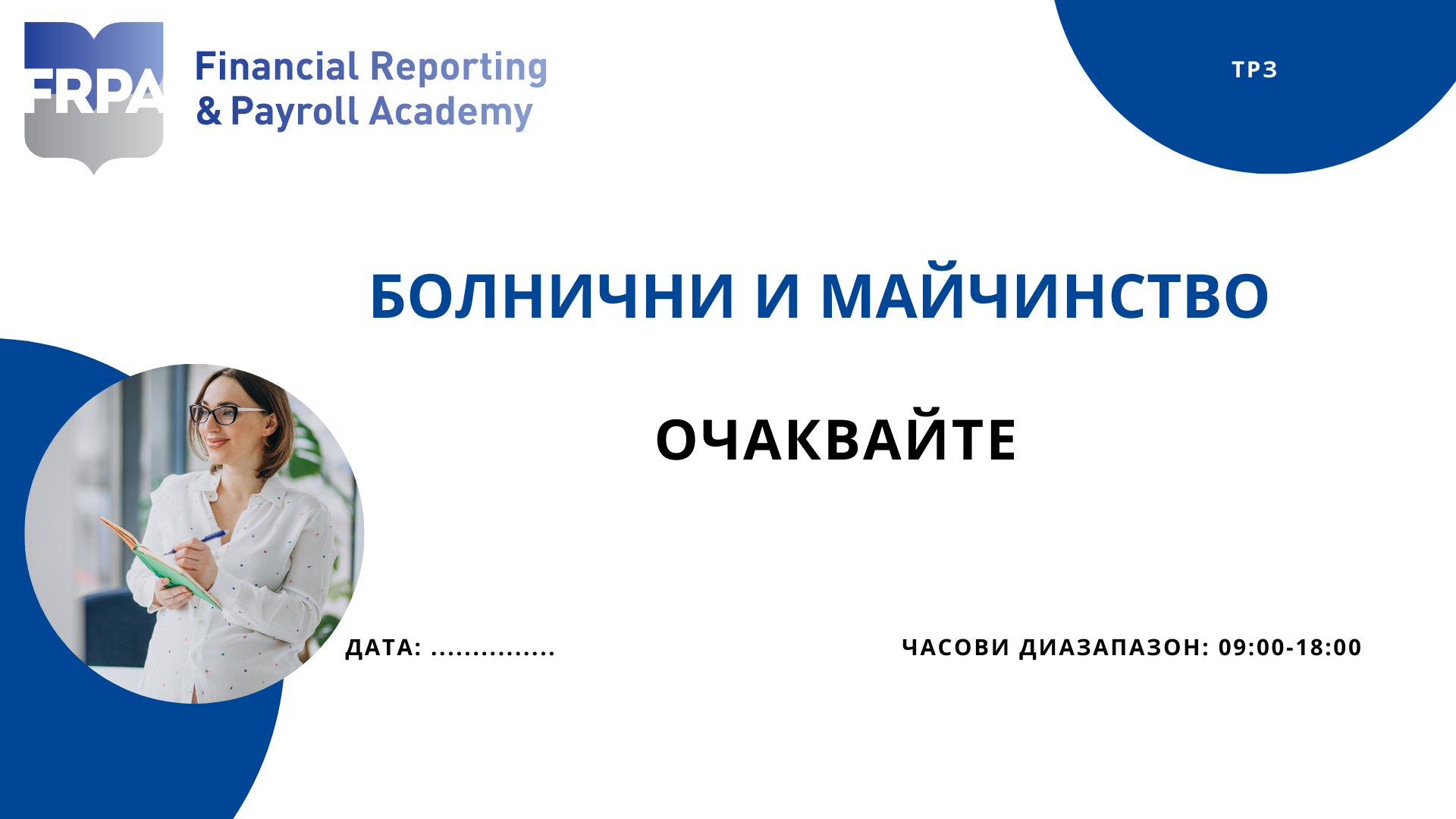 FRPA Financial Reporting & Payroll Academy

ТРЗ

БОЛНИЧНИ И МАЙЧИНСТВО

ОЧАКВАЙТЕ

ДАТА: ...............

ЧАСОВИ ДИАЗАПАЗОН: 09:00-18:00